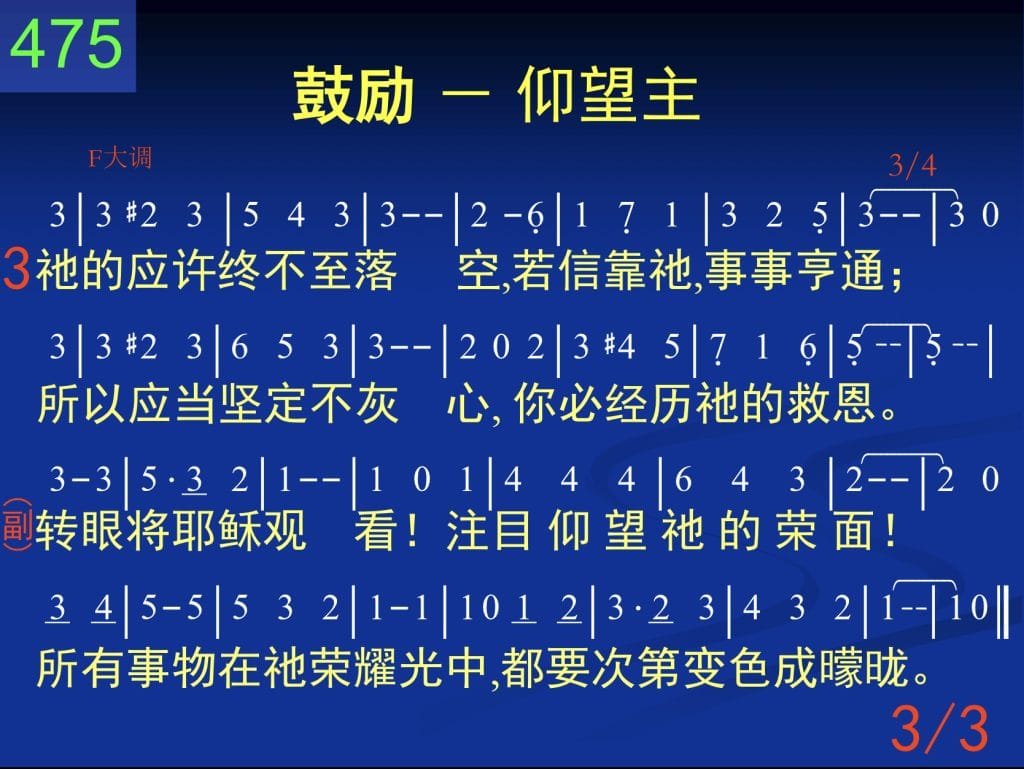 475

鼓励 — 仰望主

F大调

3/4

3 | 3 #2 3 | 5 4 3 | 3 - - | 2 - 6 | 1 7 1 | 3 2 5 | 3 - - | 3 0

3 祂的应许终不至落 空,若信靠祂,事事亨通;

3 | 3 #2 3 | 6 5 3 | 3 - - | 2 0 2 | 3 #4 5 | 7 1 6 | 5 - - | 5 - - |

所以应当坚定不灰 心, 你必经历祂的救恩。

3 - 3 | 5 · 3 2 | 1 - - | 1 0 1 | 4 4 4 | 6 4 3 | 2 - - | 2 0

副 转眼将耶稣观 看! 注目 仰 望 祂 的 荣 面!

3 4 | 5 - 5 | 5 3 2 | 1 - 1 | 1 0 1 2 | 3 · 2 3 | 4 3 2 | 1 - - | 1 0 ‖

所有事物在祂荣耀光中,都要次第变色成曚昽。

3/3